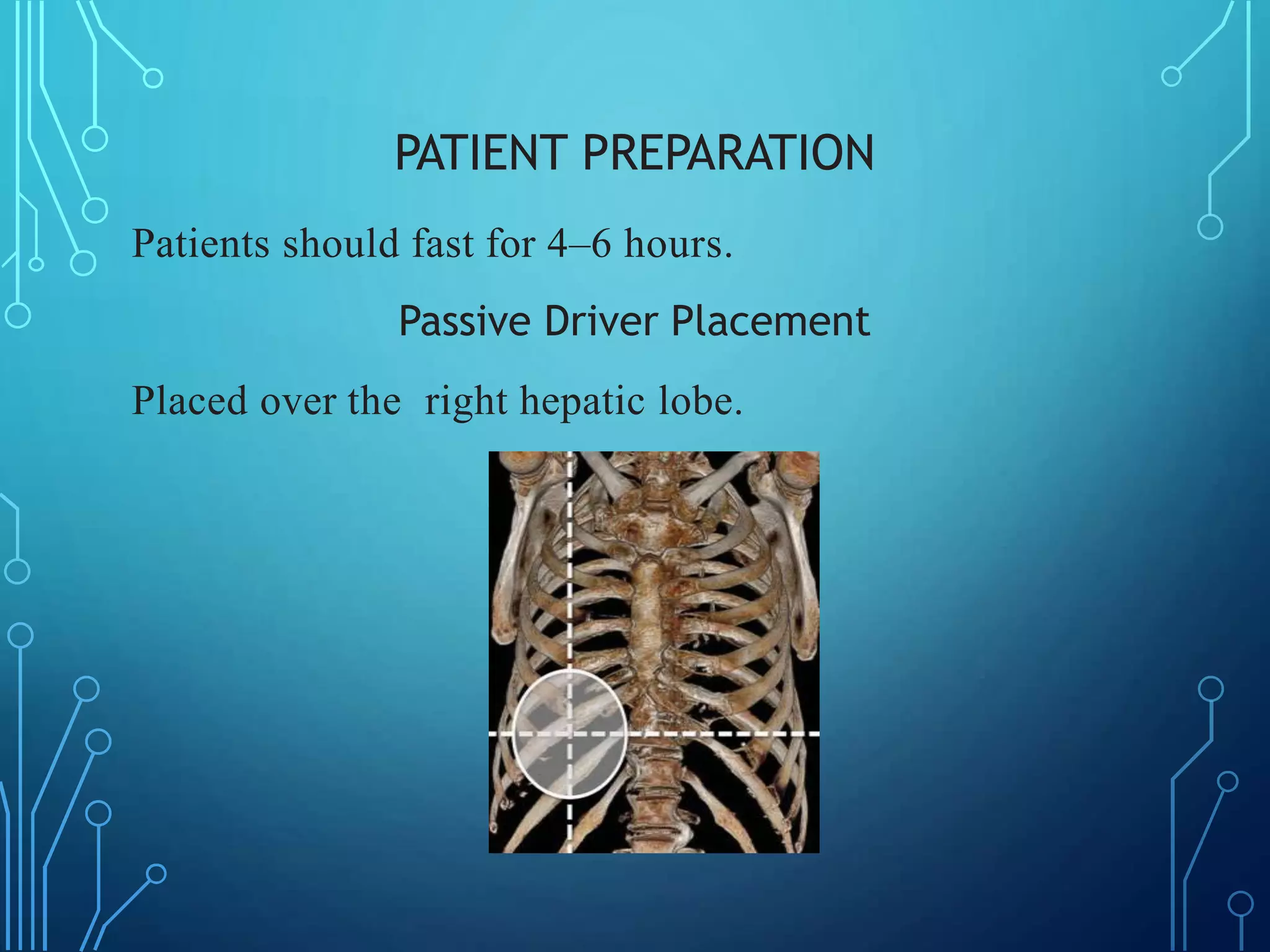 PATIENT PREPARATION

Patients should fast for 4–6 hours.

Passive Driver Placement

Placed over the  right hepatic lobe.